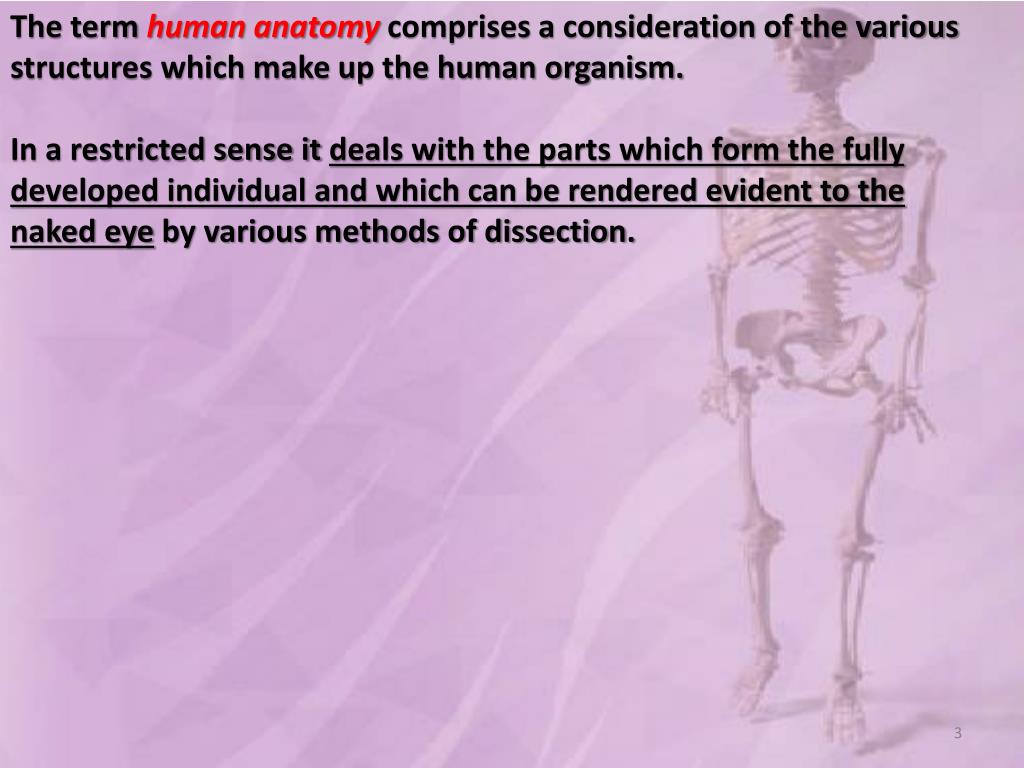 The term human anatomy comprises a consideration of the various structures which make up the human organism.

In a restricted sense it deals with the parts which form the fully developed individual and which can be rendered evident to the naked eye by various methods of dissection.

3